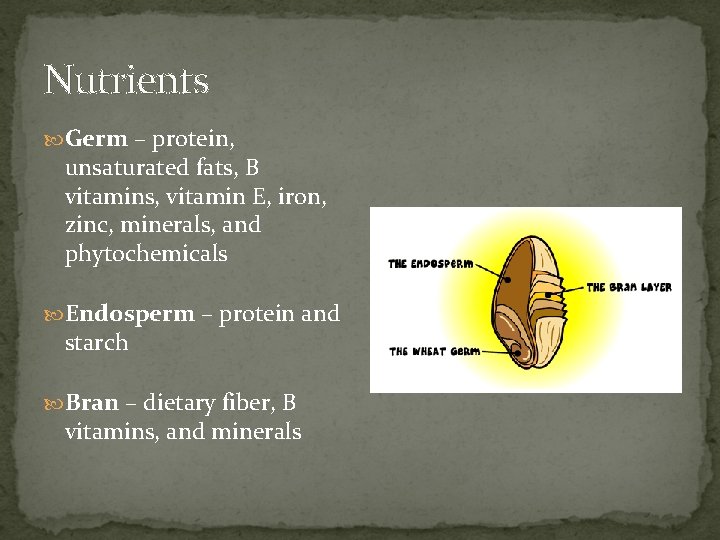 Nutrients

Germ – protein, unsaturated fats, B vitamins, vitamin E, iron, zinc, minerals, and phytochemicals

Endosperm – protein and starch

Bran – dietary fiber, B vitamins, and minerals

THE ENDOSPERM
THE BRAN LAYER
THE WHEAT GERM